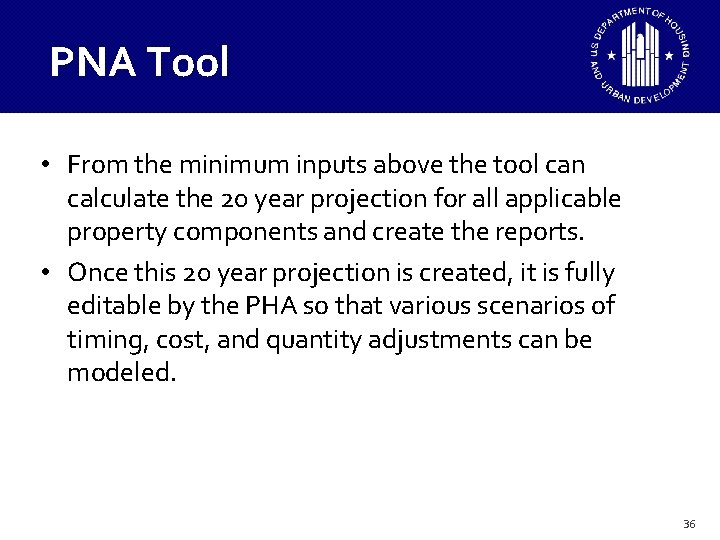 PNA Tool

U.S. DEPARTMENT OF HOUSING AND URBAN DEVELOPMENT

• From the minimum inputs above the tool can calculate the 20 year projection for all applicable property components and create the reports.

• Once this 20 year projection is created, it is fully editable by the PHA so that various scenarios of timing, cost, and quantity adjustments can be modeled.

36